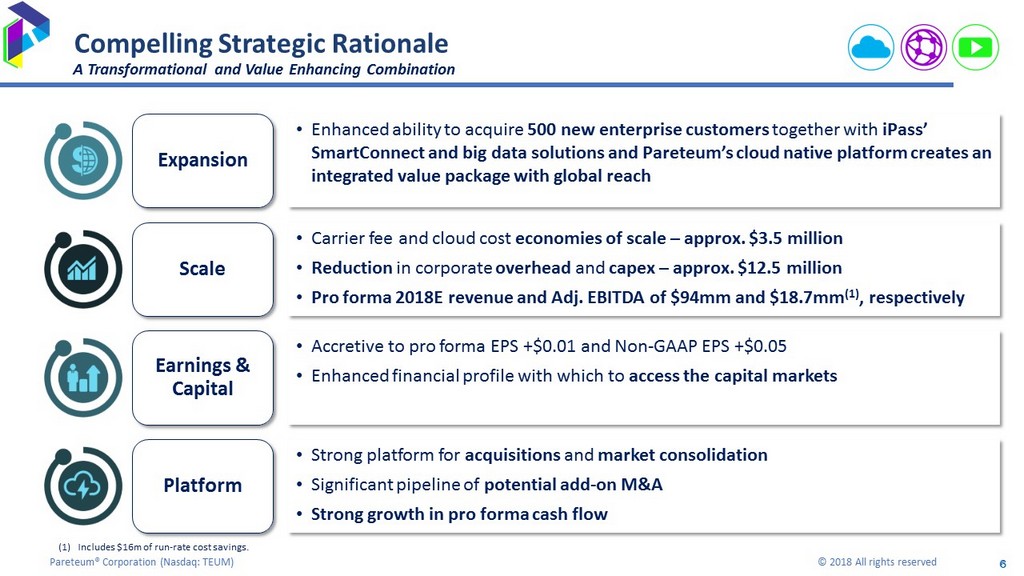 Compelling Strategic Rationale
A Transformational and Value Enhancing Combination

Expansion

• Enhanced ability to acquire 500 new enterprise customers together with iPass' SmartConnect and big data solutions and Pareteum's cloud native platform creates an integrated value package with global reach

Scale

• Carrier fee and cloud cost economies of scale – approx. \$3.5 million
• Reduction in corporate overhead and capex – approx. \$12.5 million
• Pro forma 2018E revenue and Adj. EBITDA of \$94mm and \$18.7mm$^{(1)}$, respectively

Earnings & Capital

• Accretive to pro forma EPS +\$0.01 and Non-GAAP EPS +\$0.05
• Enhanced financial profile with which to access the capital markets

Platform

• Strong platform for acquisitions and market consolidation
• Significant pipeline of potential add-on M&A
• Strong growth in pro forma cash flow

(1) Includes \$16m of run-rate cost savings.

Pareteum® Corporation (Nasdaq: TEUM)

© 2018 All rights reserved

6